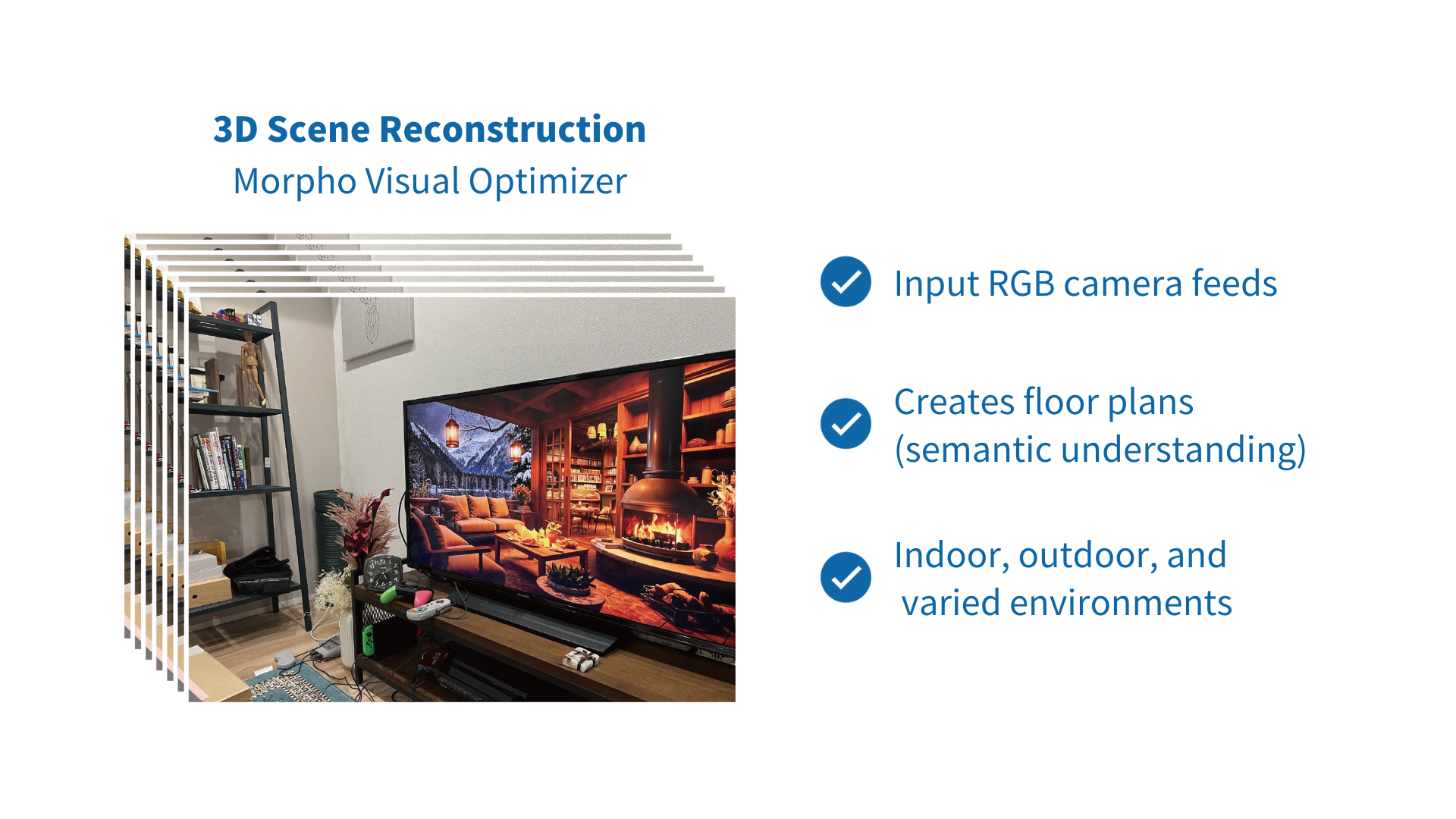 3D Scene Reconstruction
Morpho Visual Optimizer

Input RGB camera feeds

Creates floor plans (semantic understanding)

Indoor, outdoor, and varied environments